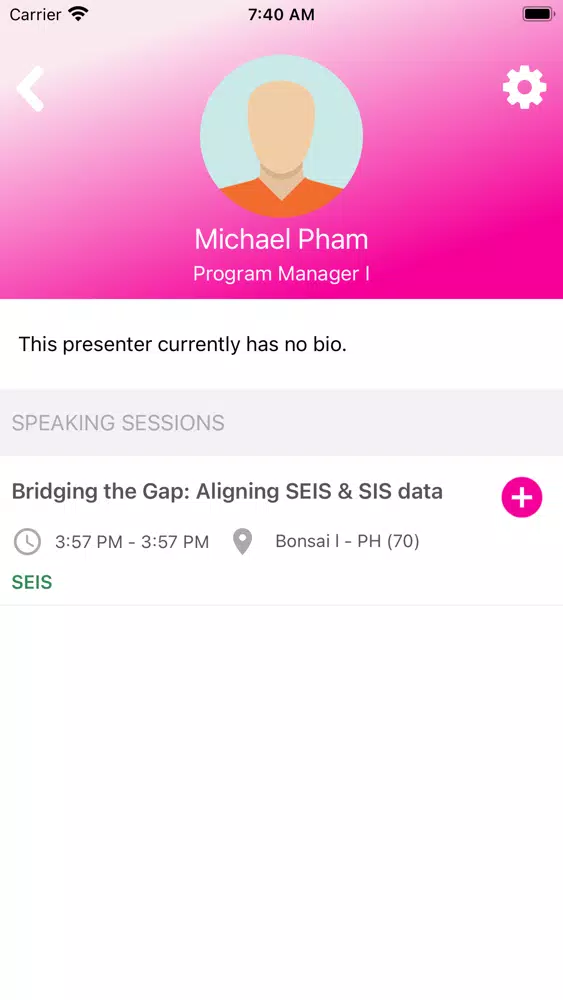 Carrier 7:40 AM

Michael Pham
Program Manager I

This presenter currently has no bio.

SPEAKING SESSIONS

Bridging the Gap: Aligning SEIS & SIS data

3:57 PM - 3:57 PM Bonsai I - PH (70)

SEIS